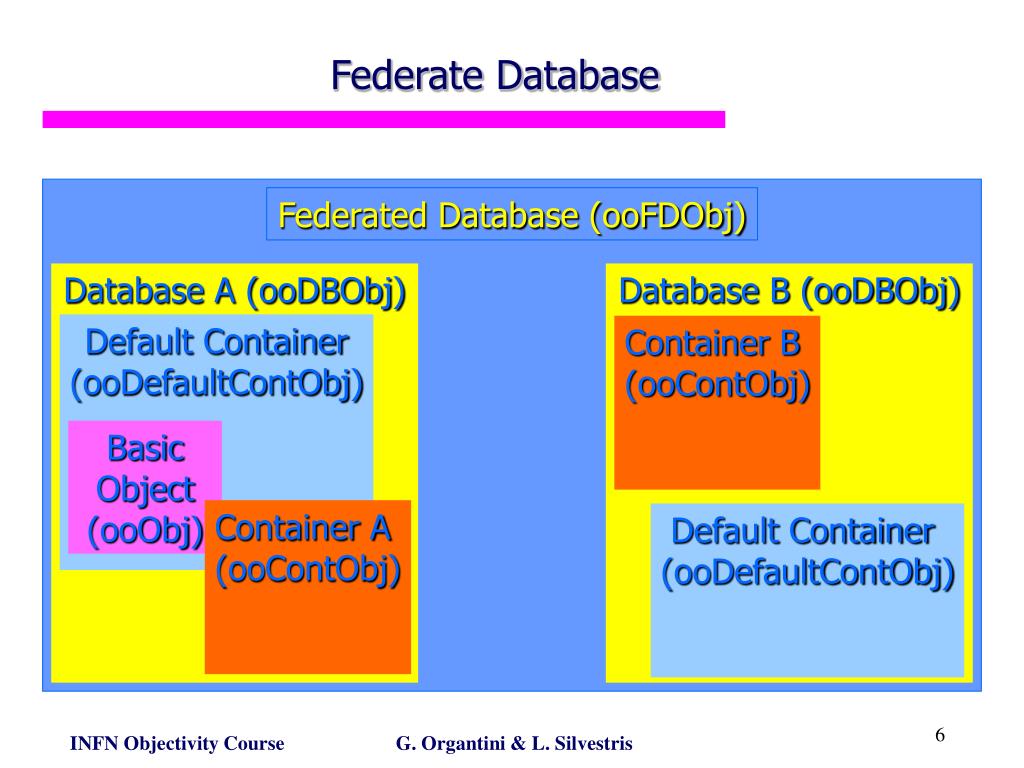 Federate Database

Federated Database (ooFDObj)

Database A (ooDBObj)

Default Container (ooDefaultContObj)

Basic Object (ooObj)

Container A (ooContObj)

Database B (ooDBObj)

Container B (ooContObj)

Default Container (ooDefaultContObj)

INFN Objectivity Course

G. Organtini & L. Silvestris

6